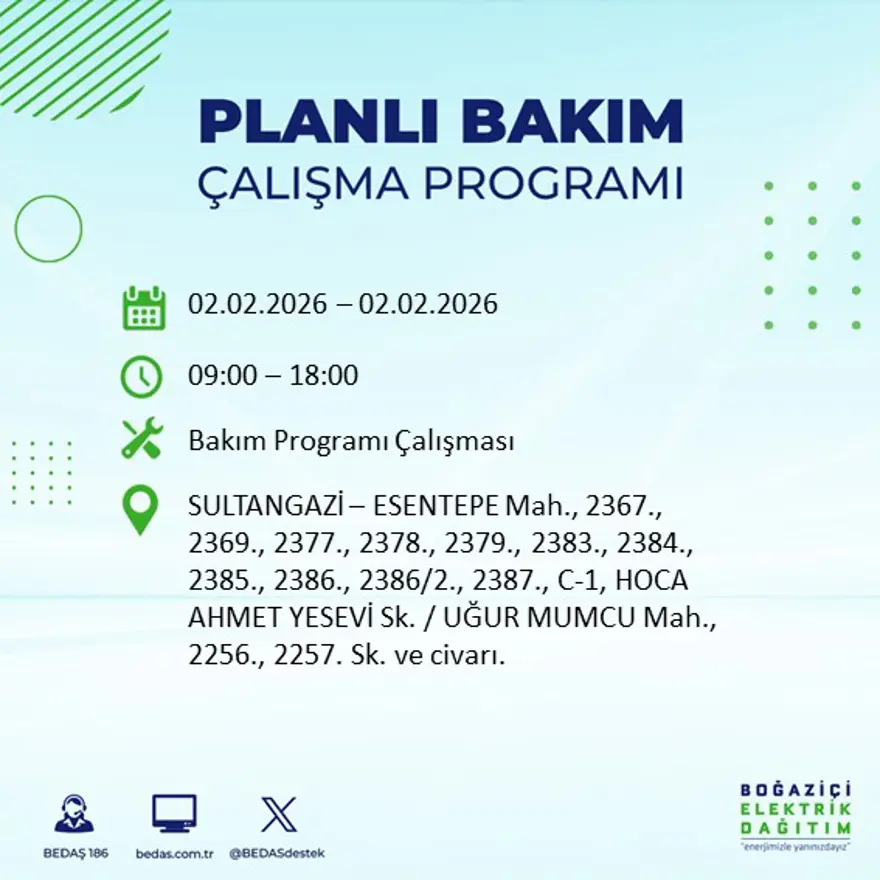 PLANLI BAKIM
ÇALIŞMA PROGRAMI

02.02.2026 – 02.02.2026

09:00 – 18:00

Bakım Programı Çalışması

SULTANGAZİ – ESENTEPE Mah., 2367., 2369., 2377., 2378., 2379., 2383., 2384., 2385., 2386., 2386/2., 2387., C-1, HOCA AHMET YESEVİ Sk. / UĞUR MUMCU Mah., 2256., 2257. Sk. ve civarı.

BEDAŞ 186
bedas.com.tr
@BEDASdestek

BOĞAZİÇİ
ELEKTRİK
DAĞITIM
"enerjimizle yanınızdayız"